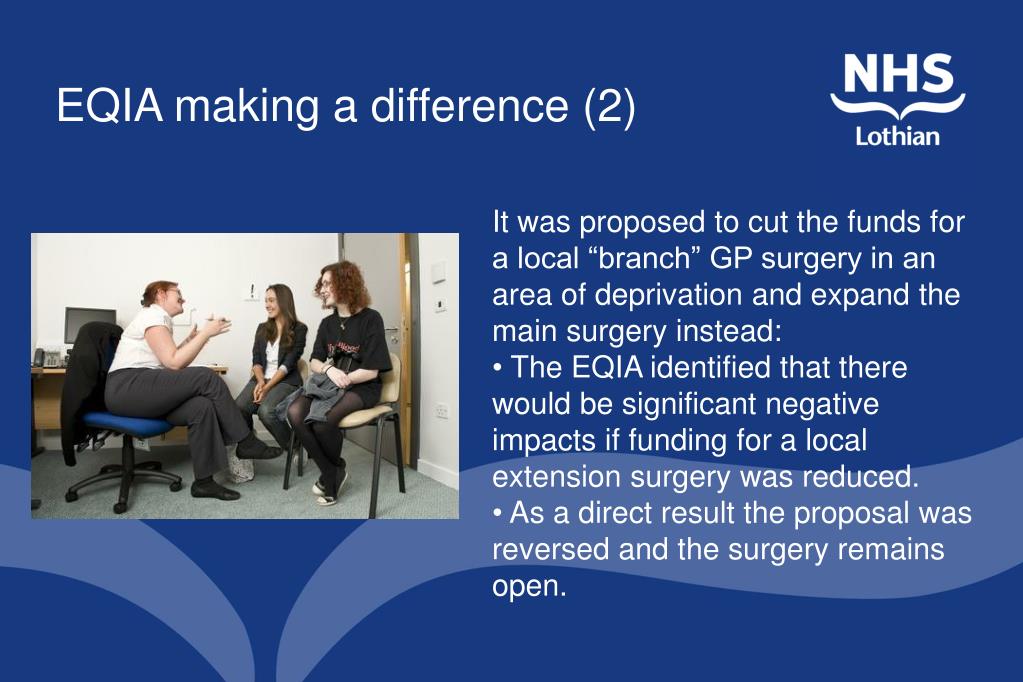 EQIA making a difference (2)

NHS
Lothian

It was proposed to cut the funds for a local “branch” GP surgery in an area of deprivation and expand the main surgery instead:
• The EQIA identified that there would be significant negative impacts if funding for a local extension surgery was reduced.
• As a direct result the proposal was reversed and the surgery remains open.